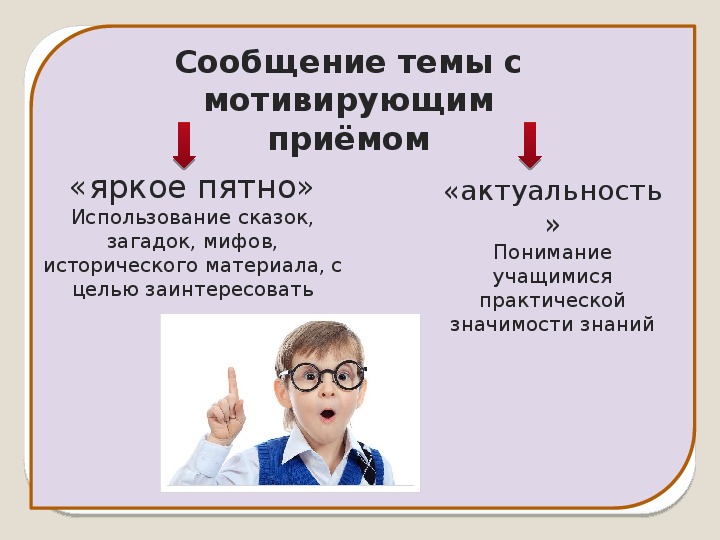 Сообщение темы с мотивирующим приёмом

«яркое пятно»
Использование сказок, загадок, мифов, исторического материала, с целью заинтересовать

«актуальность»
Понимание учащимися практической значимости знаний